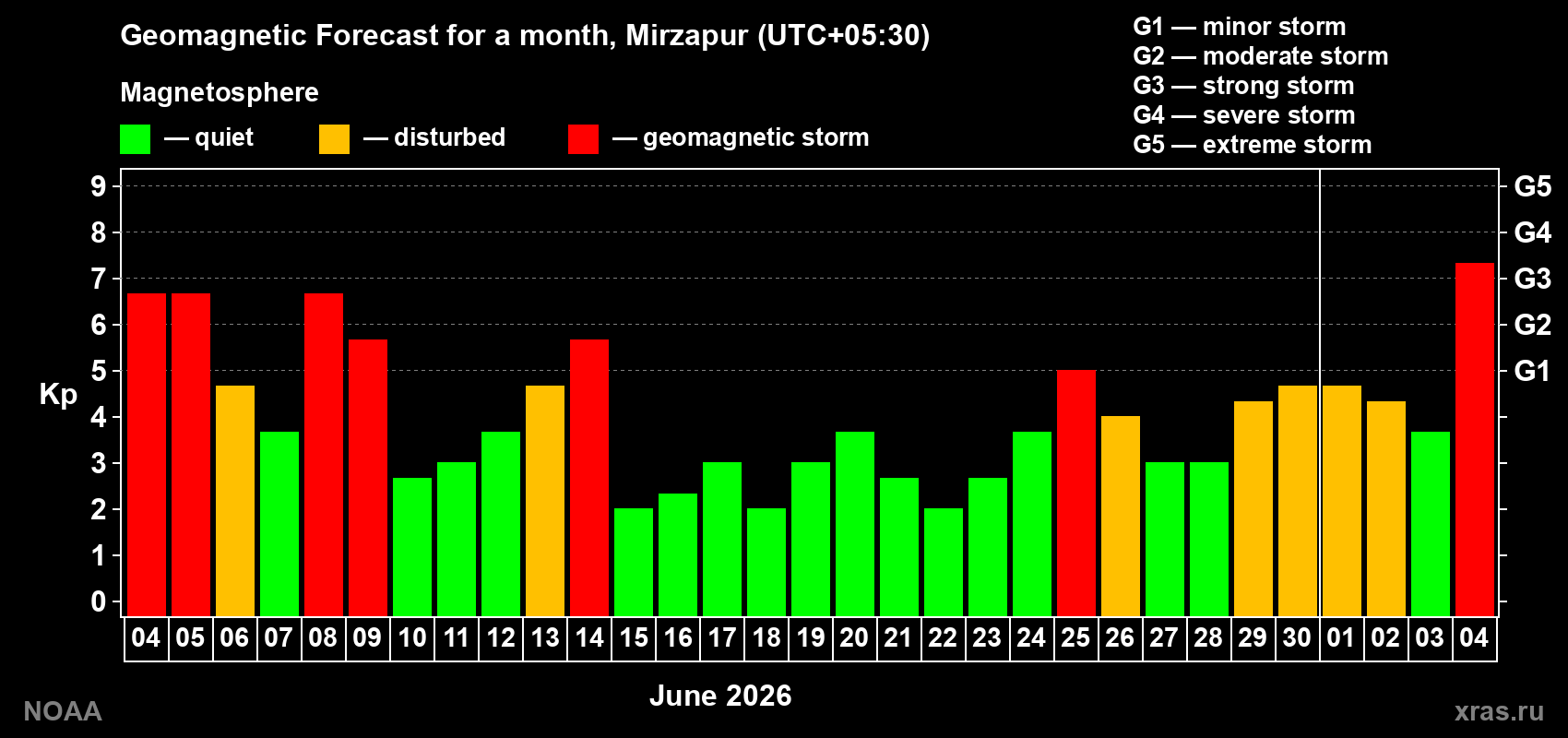 Geomagnetic Forecast for a month, Mirzapur (UTC+05:30)

Magnetosphere

— quiet — disturbed — geomagnetic storm

G1 — minor storm
G2 — moderate storm
G3 — strong storm
G4 — severe storm
G5 — extreme storm

Kp

9 8 7 6 5 4 3 2 1 0

G5 G4 G3 G2 G1

04 05 06 07 08 09 10 11 12 13 14 15 16 17 18 19 20 21 22 23 24 25 26 27 28 29 30 01 02 03 04

June 2026

NOAA

xras.ru